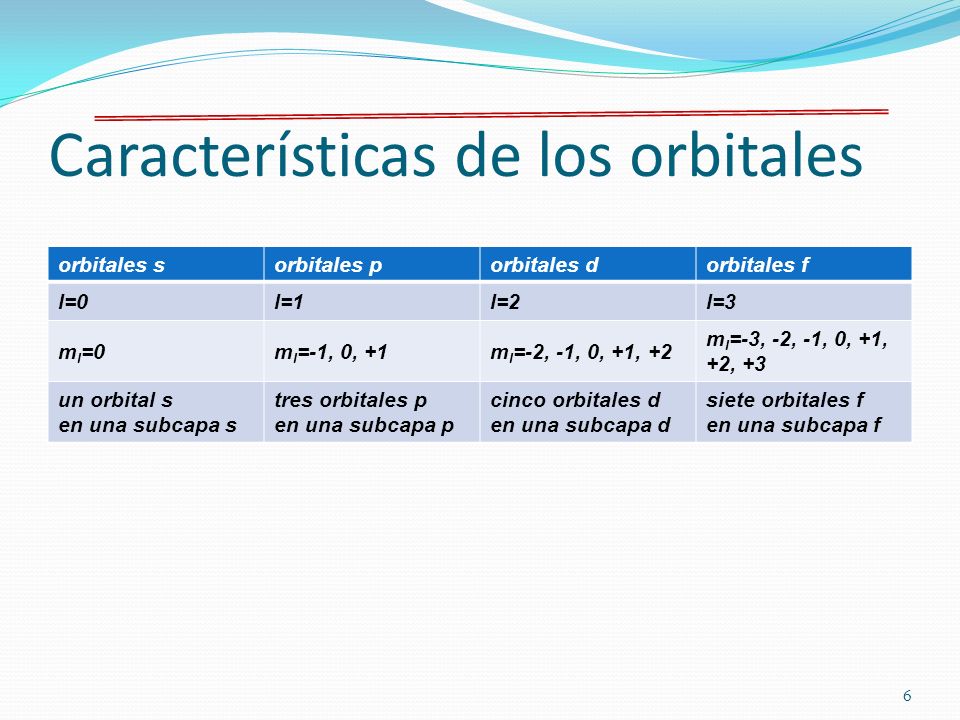 Características de los orbitales

| orbitales s | orbitales p | orbitales d | orbitales f |
|---|---|---|---|
| l=0 | l=1 | l=2 | l=3 |
| $m_l$=0 | $m_l$=-1, 0, +1 | $m_l$=-2, -1, 0, +1, +2 | $m_l$=-3, -2, -1, 0, +1, +2, +3 |
| un orbital s en una subcapa s | tres orbitales p en una subcapa p | cinco orbitales d en una subcapa d | siete orbitales f en una subcapa f |

6